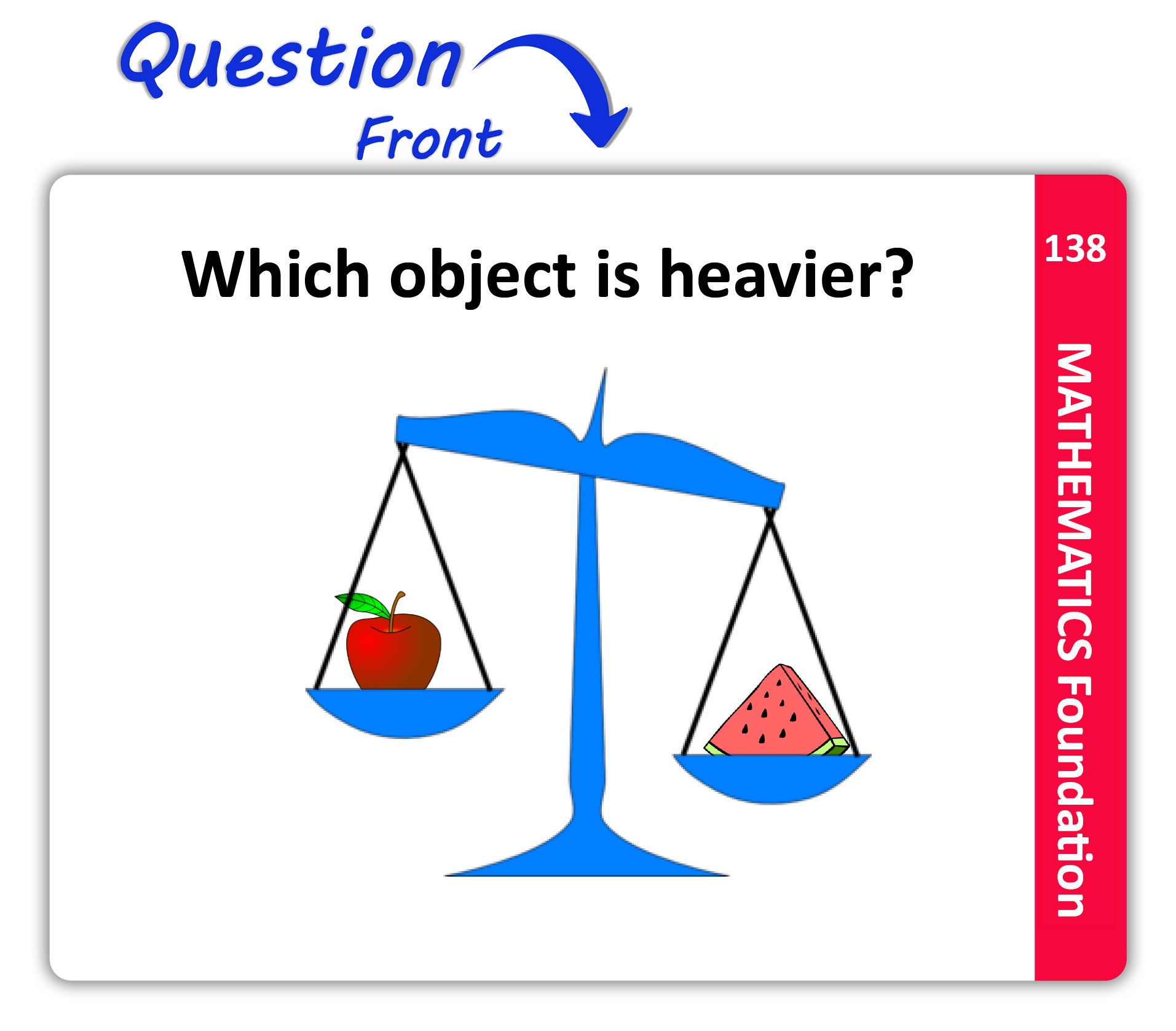 Question
Front

Which object is heavier?

138

MATHEMATICS Foundation